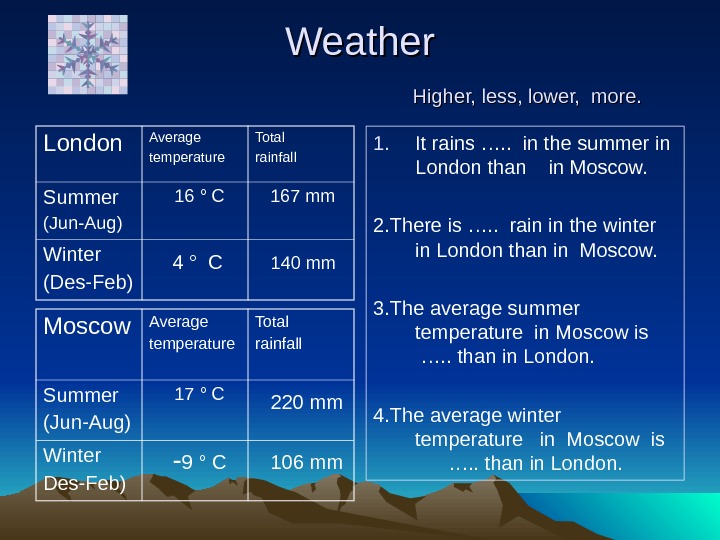 Weather

Higher, less, lower, more.

| London | Average temperature | Total rainfall |
|---|---|---|
| Summer (Jun-Aug) | 16 ° C | 167 mm |
| Winter (Des-Feb) | 4 ° C | 140 mm |

| Moscow | Average temperature | Total rainfall |
|---|---|---|
| Summer (Jun-Aug) | 17 ° C | 220 mm |
| Winter Des-Feb) | -9 ° C | 106 mm |

1. It rains ….. in the summer in London than in Moscow.

2.There is ….. rain in the winter in London than in Moscow.

3.The average summer temperature in Moscow is ….. than in London.

4.The average winter temperature in Moscow is ….. than in London.